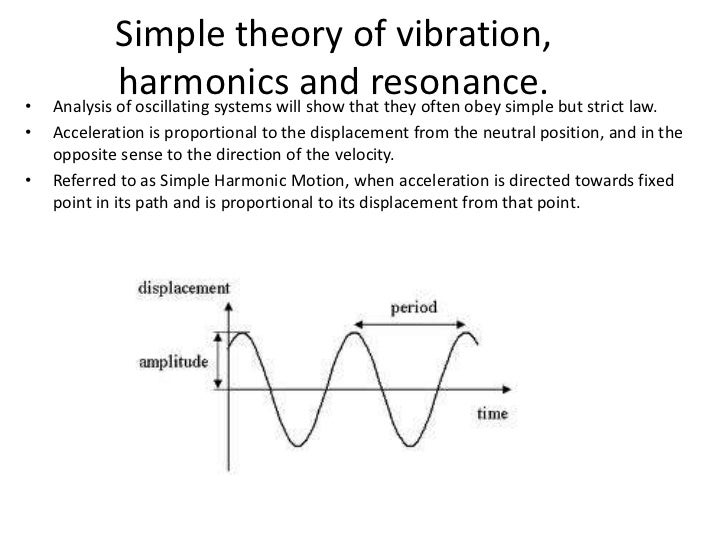 Simple theory of vibration, harmonics and resonance.

• Analysis of oscillating systems will show that they often obey simple but strict law.
• Acceleration is proportional to the displacement from the neutral position, and in the opposite sense to the direction of the velocity.
• Referred to as Simple Harmonic Motion, when acceleration is directed towards fixed point in its path and is proportional to its displacement from that point.

displacement
period
amplitude
time